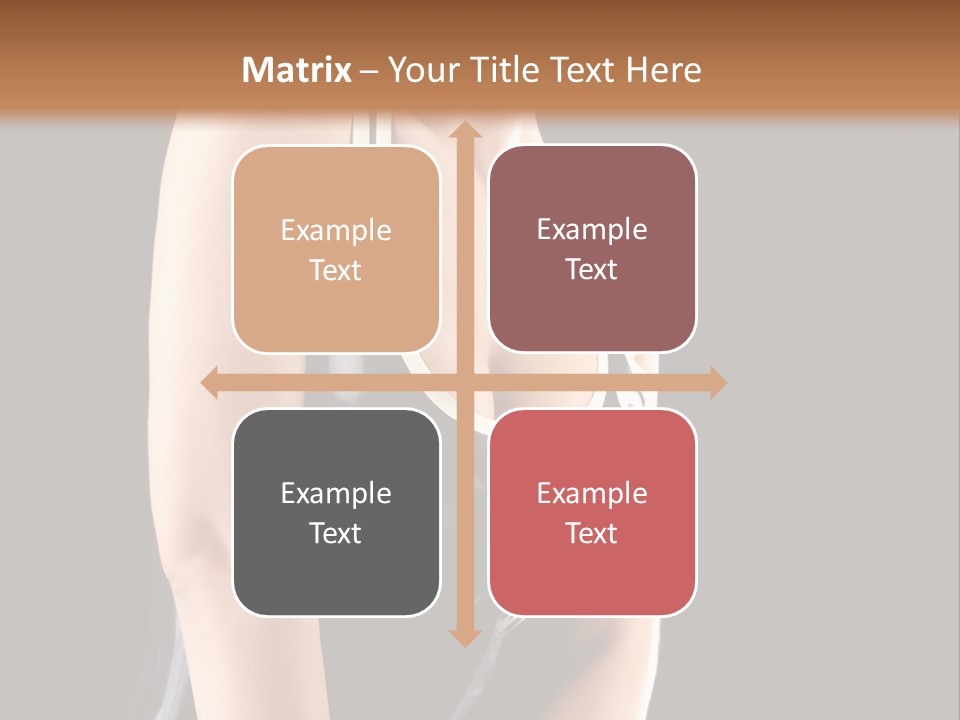 Matrix – Your Title Text Here

Example Text

Example Text

Example Text

Example Text